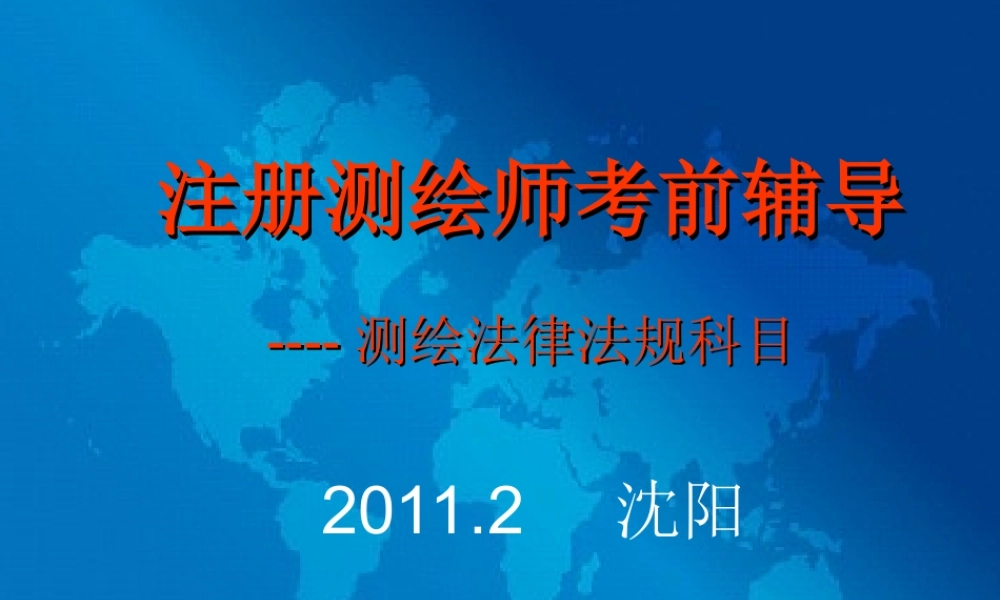 注册测绘师考前辅导

---- 测绘法律法规科目

2011.2 沈阳